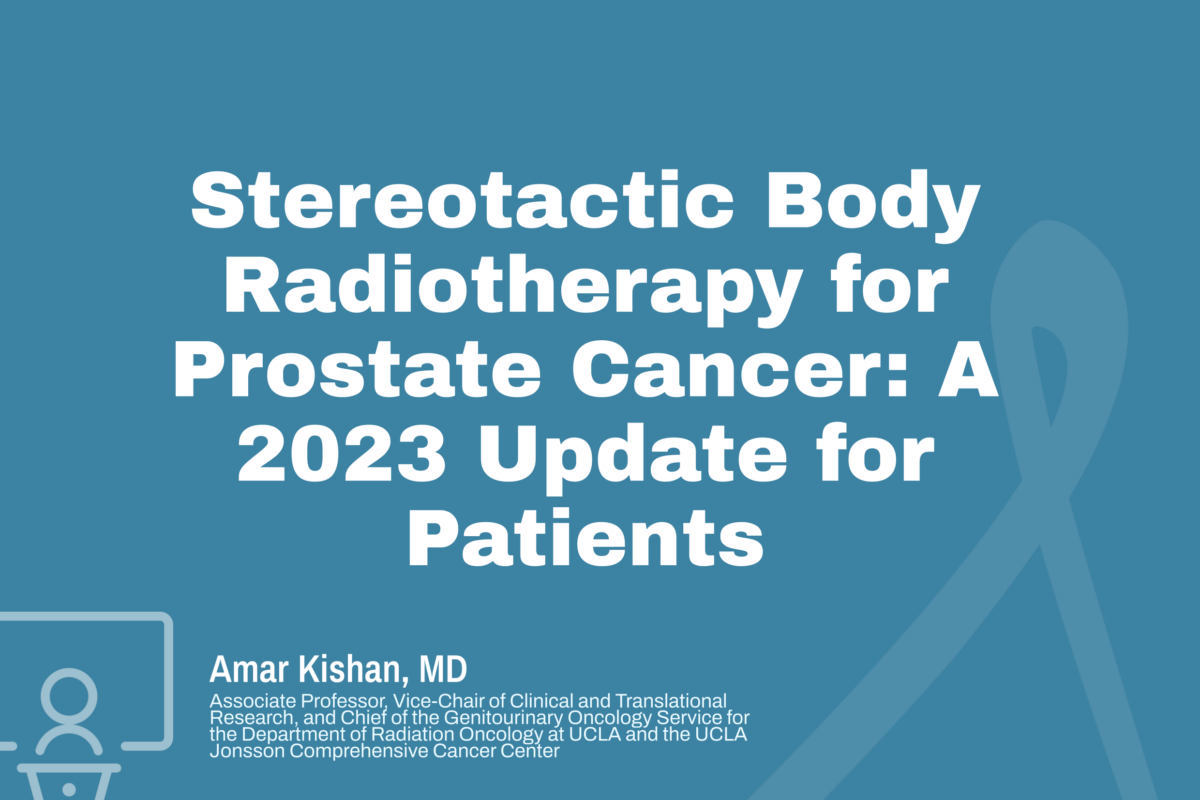 Stereotactic Body Radiotherapy for Prostate Cancer: A 2023 Update for Patients

Amar Kishan, MD

Associate Professor, Vice-Chair of Clinical and Translational Research, and Chief of the Genitourinary Oncology Service for the Department of Radiation Oncology at UCLA and the UCLA Jonsson Comprehensive Cancer Center